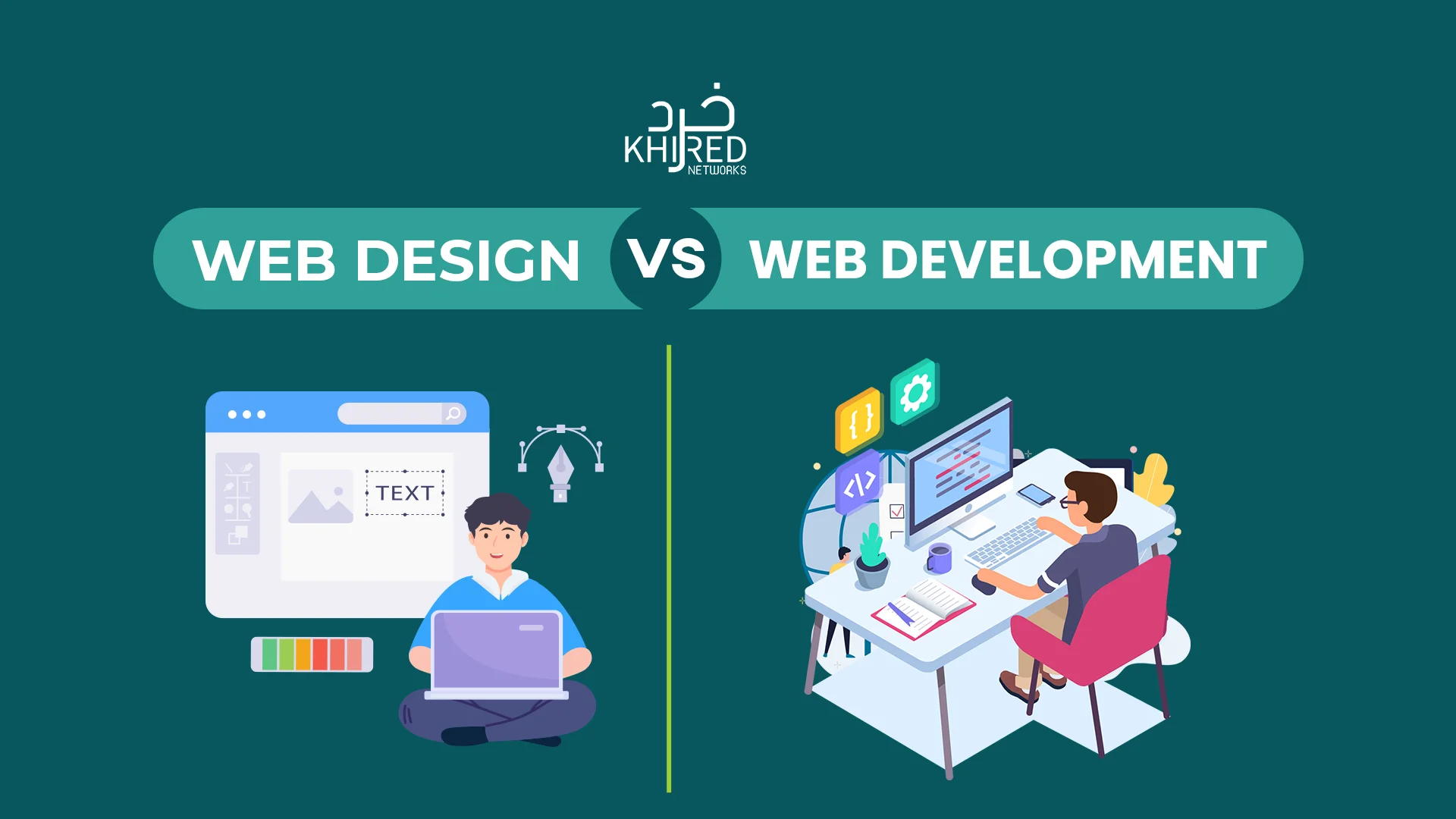 خرد
KHIRED
NETWORKS

WEB DESIGN VS WEB DEVELOPMENT

TEXT

{ }

</>